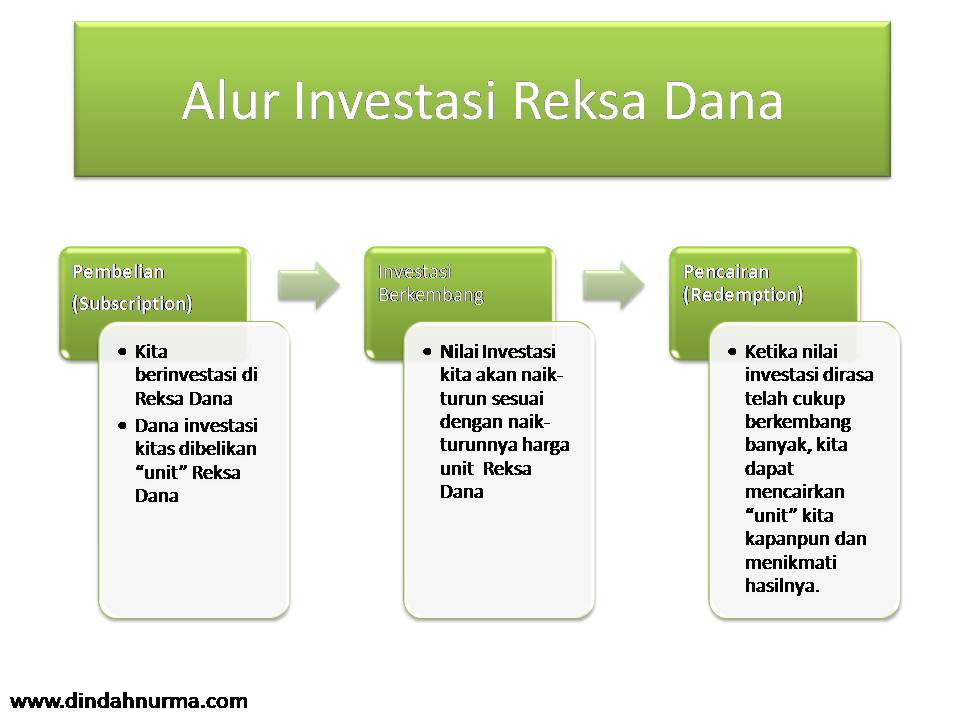 Alur Investasi Reksa Dana

Pembelian
(Subscription)

• Kita berinvestasi di Reksa Dana
• Dana investasi kitas dibelikan "unit" Reksa Dana

Investasi Berkembang

• Nilai Investasi kita akan naik-turun sesuai dengan naik-turunnya harga unit Reksa Dana

Pencairan
(Redemption)

• Ketika nilai investasi dirasa telah cukup berkembang banyak, kita dapat mencairkan "unit" kita kapanpun dan menikmati hasilnya.

www.dindahnurma.com